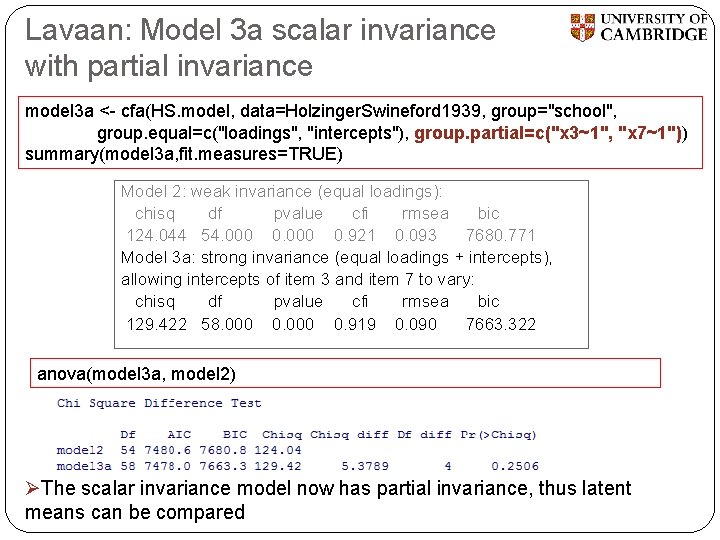 Lavaan: Model 3a scalar invariance with partial invariance

UNIVERSITY OF CAMBRIDGE

model3a <- cfa(HS.model, data=HolzingerSwineford1939, group="school",
group.equal=c("loadings", "intercepts"), group.partial=c("x3~1", "x7~1"))
summary(model3a,fit.measures=TRUE)

Model 2: weak invariance (equal loadings):

| chisq | df | pvalue | cfi | rmsea | bic |
|---|---|---|---|---|---|
| 124.044 | 54.000 | 0.000 | 0.921 | 0.093 | 7680.771 |

Model 3a: strong invariance (equal loadings + intercepts), allowing intercepts of item 3 and item 7 to vary:

| chisq | df | pvalue | cfi | rmsea | bic |
|---|---|---|---|---|---|
| 129.422 | 58.000 | 0.000 | 0.919 | 0.090 | 7663.322 |

anova(model3a, model2)

Chi Square Difference Test

| | Df | AIC | BIC | Chisq | Chisq diff | Df diff | Pr(>Chisq) |
|---|---|---|---|---|---|---|---|
| model2 | 54 | 7480.6 | 7680.8 | 124.04 | | | |
| model3a | 58 | 7478.0 | 7663.3 | 129.42 | 5.3789 | 4 | 0.2506 |

➢The scalar invariance model now has partial invariance, thus latent means can be compared